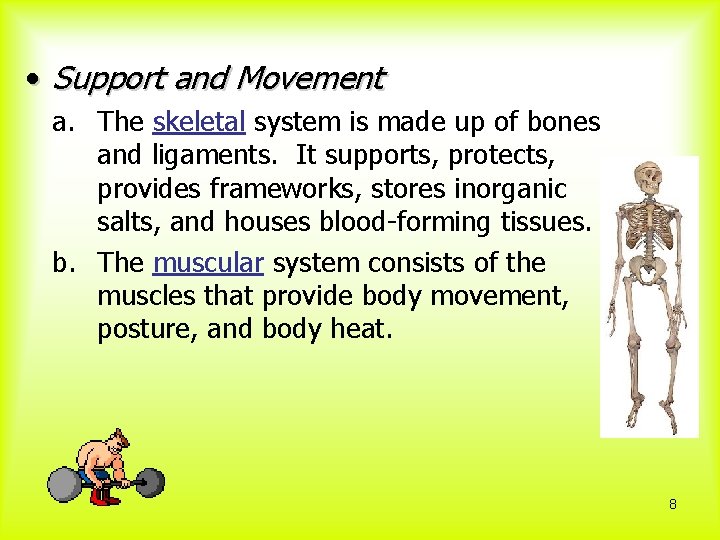 • Support and Movement

a. The skeletal system is made up of bones and ligaments. It supports, protects, provides frameworks, stores inorganic salts, and houses blood-forming tissues.

b. The muscular system consists of the muscles that provide body movement, posture, and body heat.

8